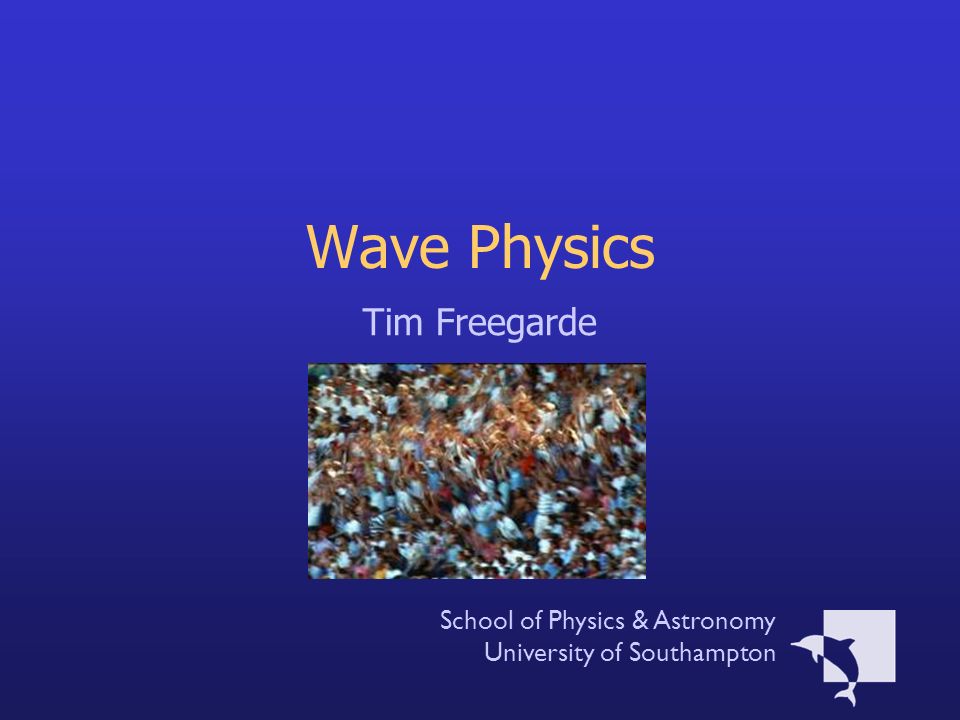 Wave Physics

Tim Freegarde

School of Physics & Astronomy
University of Southampton